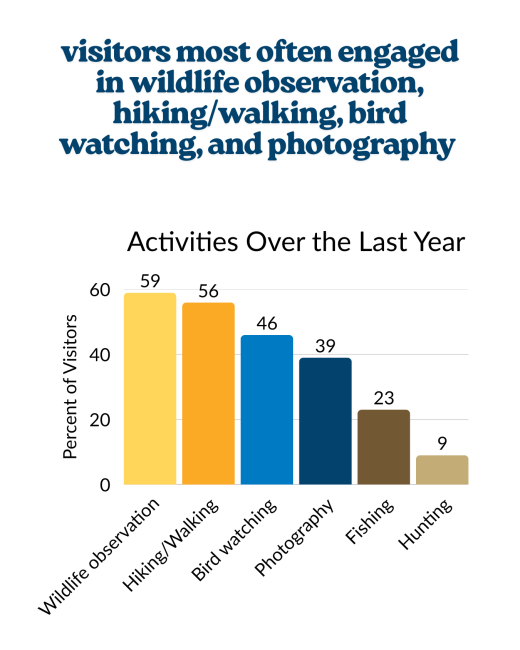 visitors most often engaged in wildlife observation, hiking/walking, bird watching, and photography

Activities Over the Last Year

Percent of Visitors

60
40
20
0

59
56
46
39
23
9

Wildlife observation
Hiking/Walking
Bird watching
Photography
Fishing
Hunting